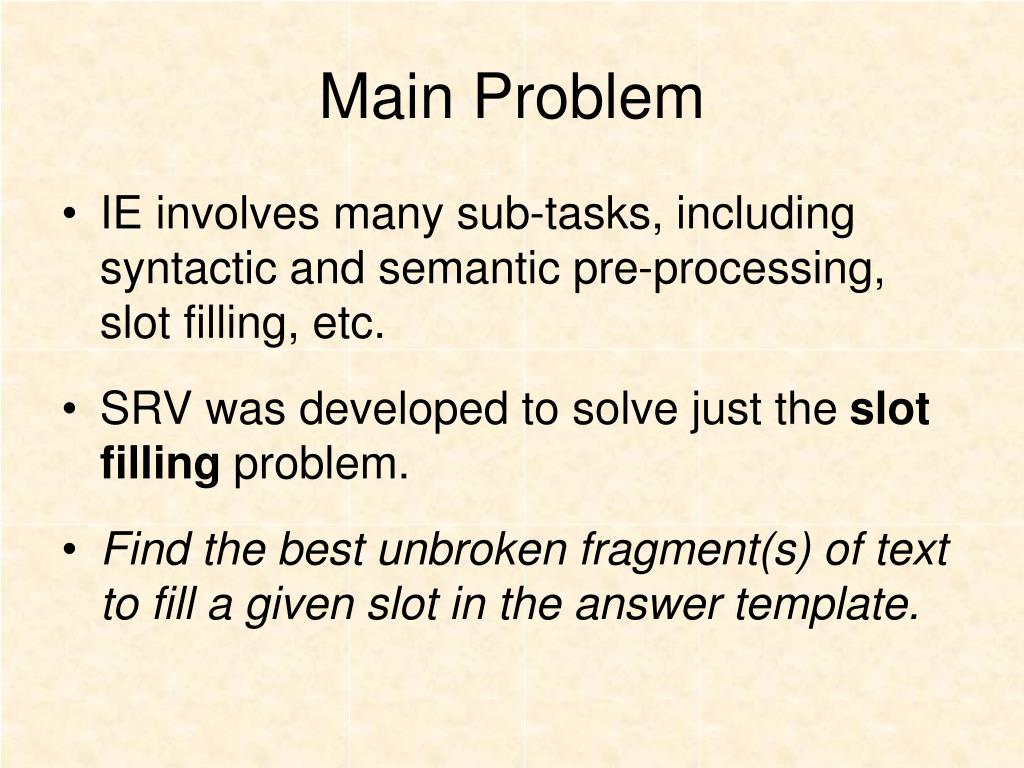 Main Problem

• IE involves many sub-tasks, including syntactic and semantic pre-processing, slot filling, etc.

• SRV was developed to solve just the slot filling problem.

• Find the best unbroken fragment(s) of text to fill a given slot in the answer template.